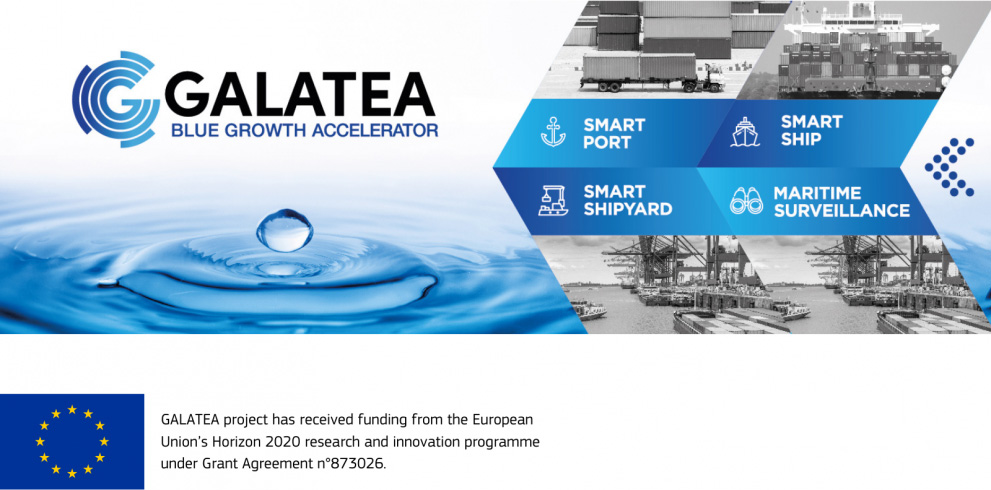 GALATEA
BLUE GROWTH ACCELERATOR

SMART PORT

SMART SHIP

SMART SHIPYARD

MARITIME SURVEILLANCE

GALATEA project has received funding from the European Union's Horizon 2020 research and innovation programme under Grant Agreement n°873026.